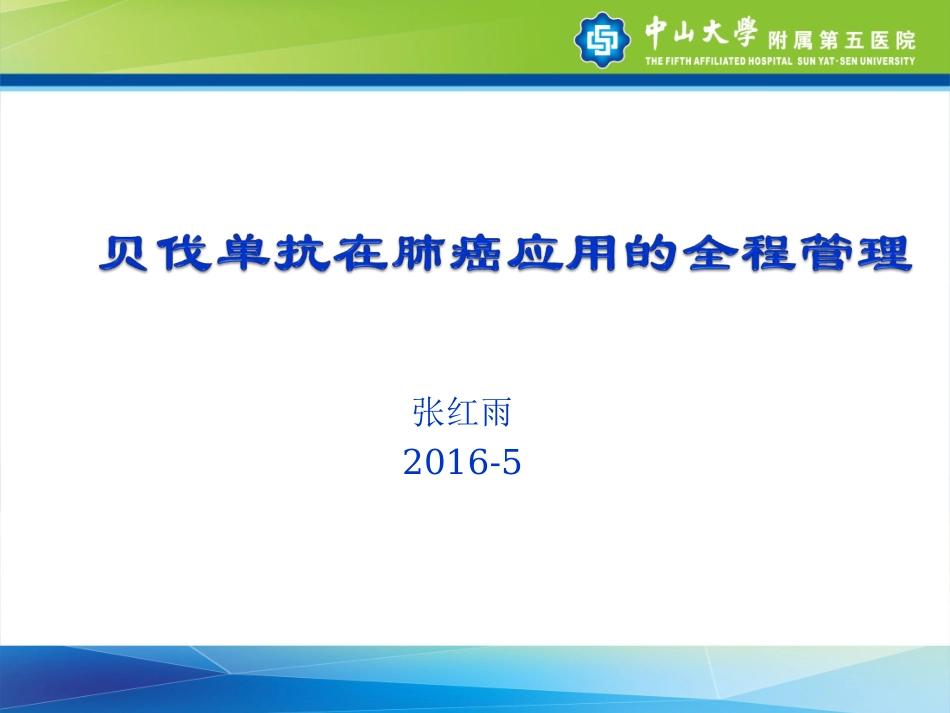 中山大學 附属第五医院
THE FIFTH AFFILIATED HOSPITAL SUN YAT-SEN UNIVERSITY

贝伐单抗在肺癌应用的全程管理

张红雨
2016-5